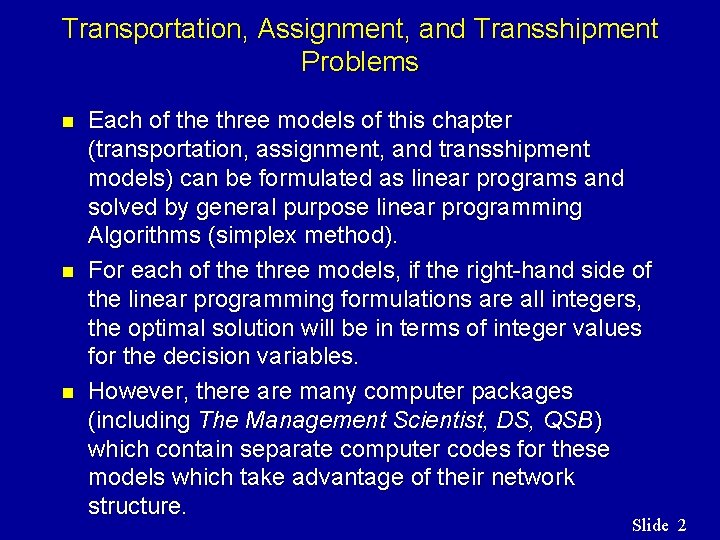 Transportation, Assignment, and Transshipment Problems

Each of the three models of this chapter (transportation, assignment, and transshipment models) can be formulated as linear programs and solved by general purpose linear programming Algorithms (simplex method).

For each of the three models, if the right-hand side of the linear programming formulations are all integers, the optimal solution will be in terms of integer values for the decision variables.

However, there are many computer packages (including The Management Scientist, DS, QSB) which contain separate computer codes for these models which take advantage of their network structure.

Slide 2